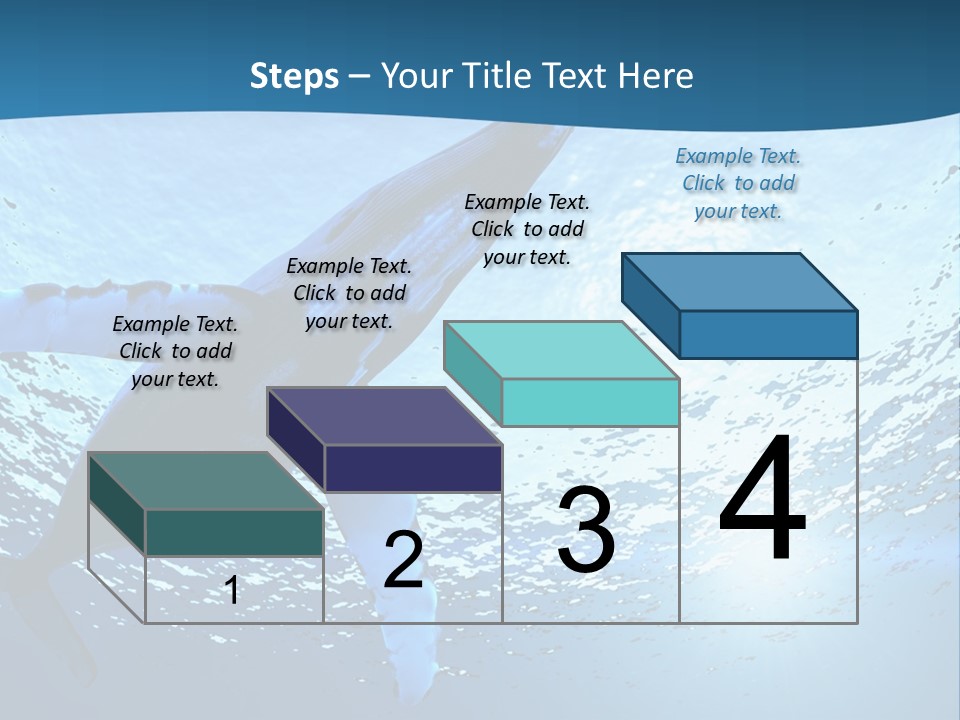 Steps – Your Title Text Here

Example Text. Click to add your text.

Example Text. Click to add your text.

Example Text. Click to add your text.

Example Text. Click to add your text.

1

2

3

4